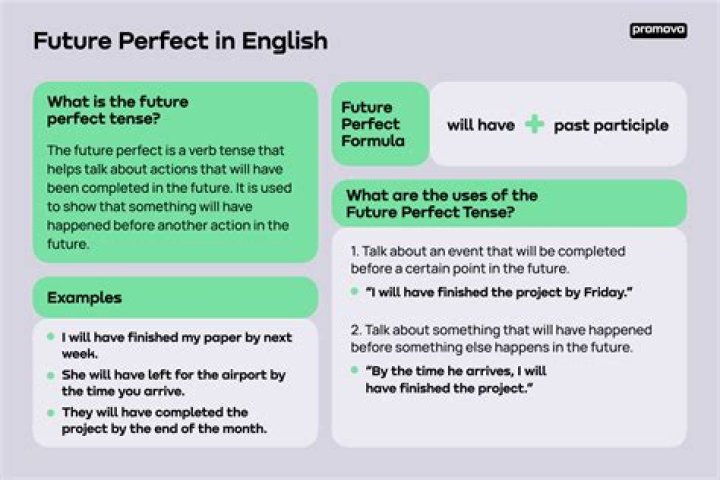 Future Perfect in English

promova

What is the future perfect tense?

The future perfect is a verb tense that helps talk about actions that will have been completed in the future. It is used to show that something will have happened before another action in the future.

Examples

- I will have finished my paper by next week.
- She will have left for the airport by the time you arrive.
- They will have completed the project by the end of the month.

Future Perfect Formula

will have + past participle

What are the uses of the Future Perfect Tense?

1. Talk about an event that will be completed before a certain point in the future.

- "I will have finished the project by Friday."

2. Talk about something that will have happened before something else happens in the future.

- "By the time he arrives, I will have finished the project."